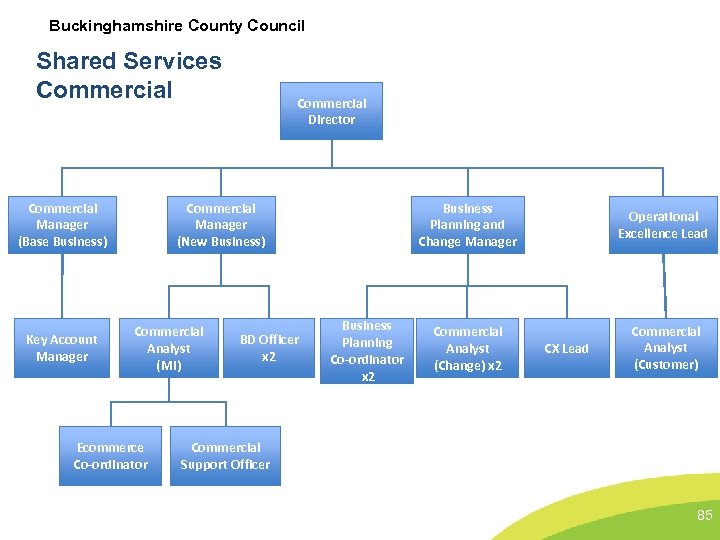 Buckinghamshire County Council

Shared Services
Commercial

Commercial Director

Commercial Manager (Base Business)

Commercial Manager (New Business)

Business Planning and Change Manager

Operational Excellence Lead

Key Account Manager

Commercial Analyst (MI)

BD Officer x2

Business Planning Co-ordinator x2

Commercial Analyst (Change) x2

CX Lead

Commercial Analyst (Customer)

Ecommerce Co-ordinator

Commercial Support Officer

85